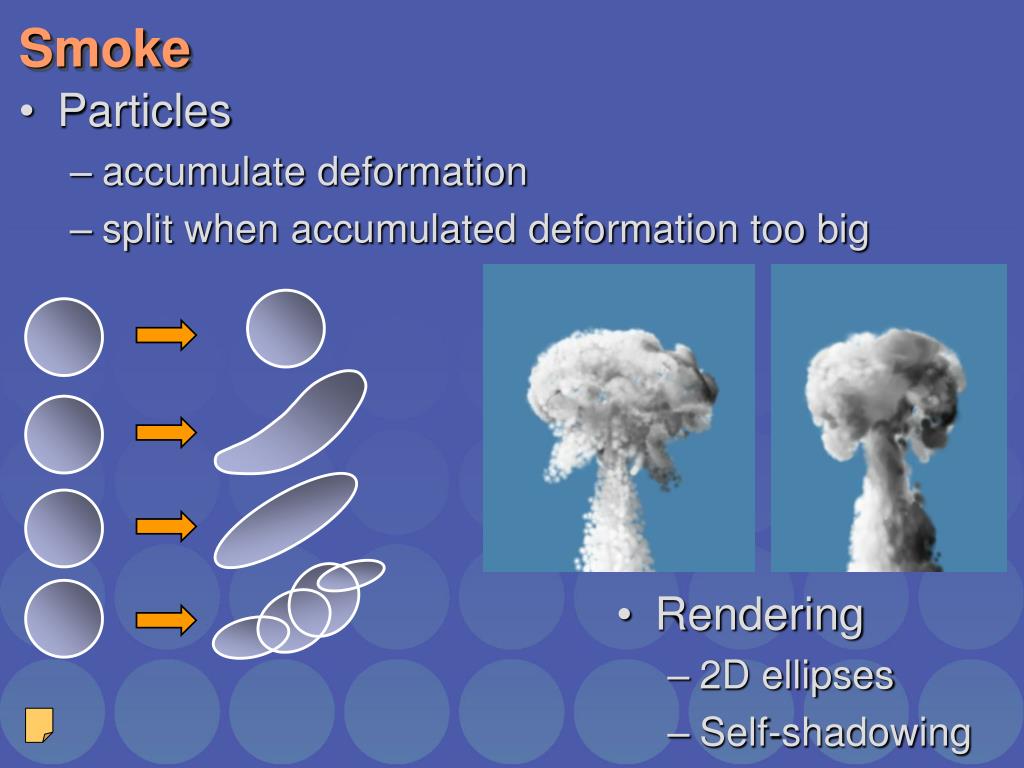 Smoke

• Particles
– accumulate deformation
– split when accumulated deformation too big

• Rendering
– 2D ellipses
– Self-shadowing